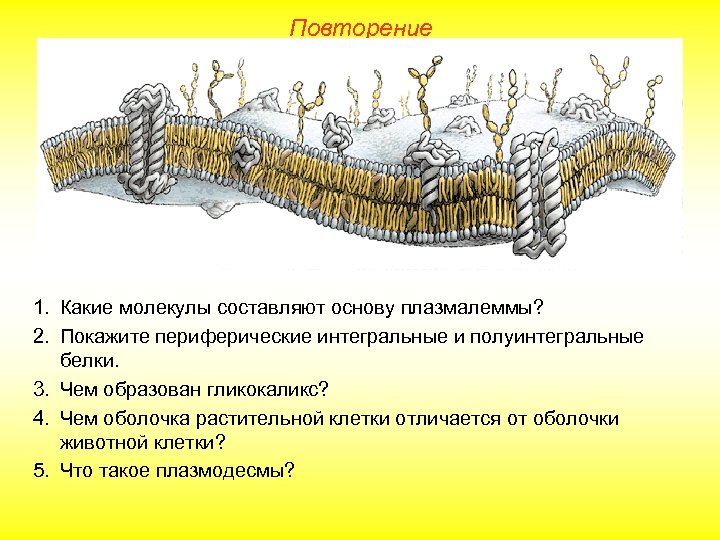 Повторение

1. Какие молекулы составляют основу плазмалеммы?
2. Покажите периферические интегральные и полуинтегральные белки.
3. Чем образован гликокаликс?
4. Чем оболочка растительной клетки отличается от оболочки животной клетки?
5. Что такое плазмодесмы?